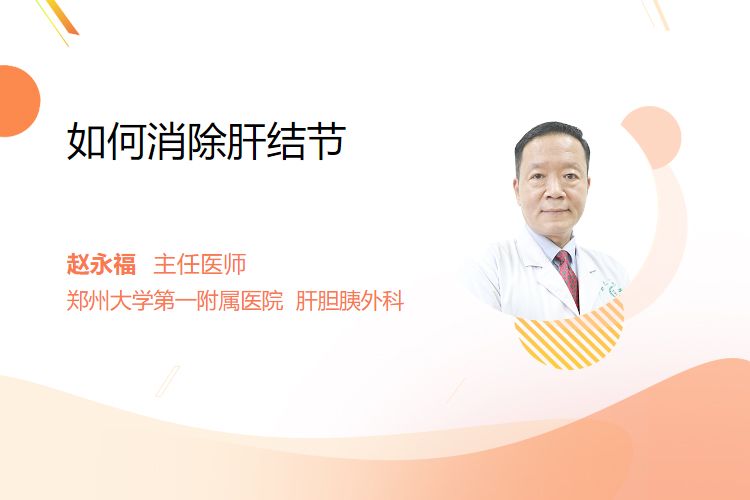 如何消除肝结节

赵永福 主任医师
郑州大学第一附属医院 肝胆胰外科